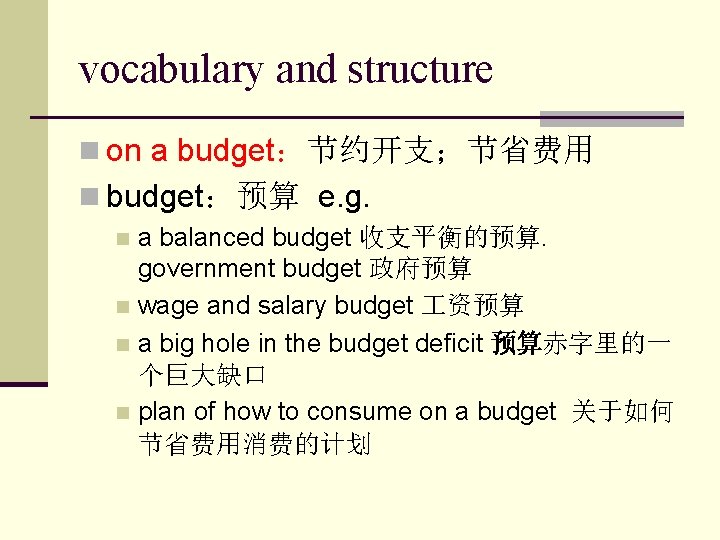 vocabulary and structure

on a budget：节约开支；节省费用

budget：预算 e.g.

a balanced budget 收支平衡的预算. government budget 政府预算

wage and salary budget 工资预算

a big hole in the budget deficit 预算赤字里的一个巨大缺口

plan of how to consume on a budget 关于如何节省费用消费的计划